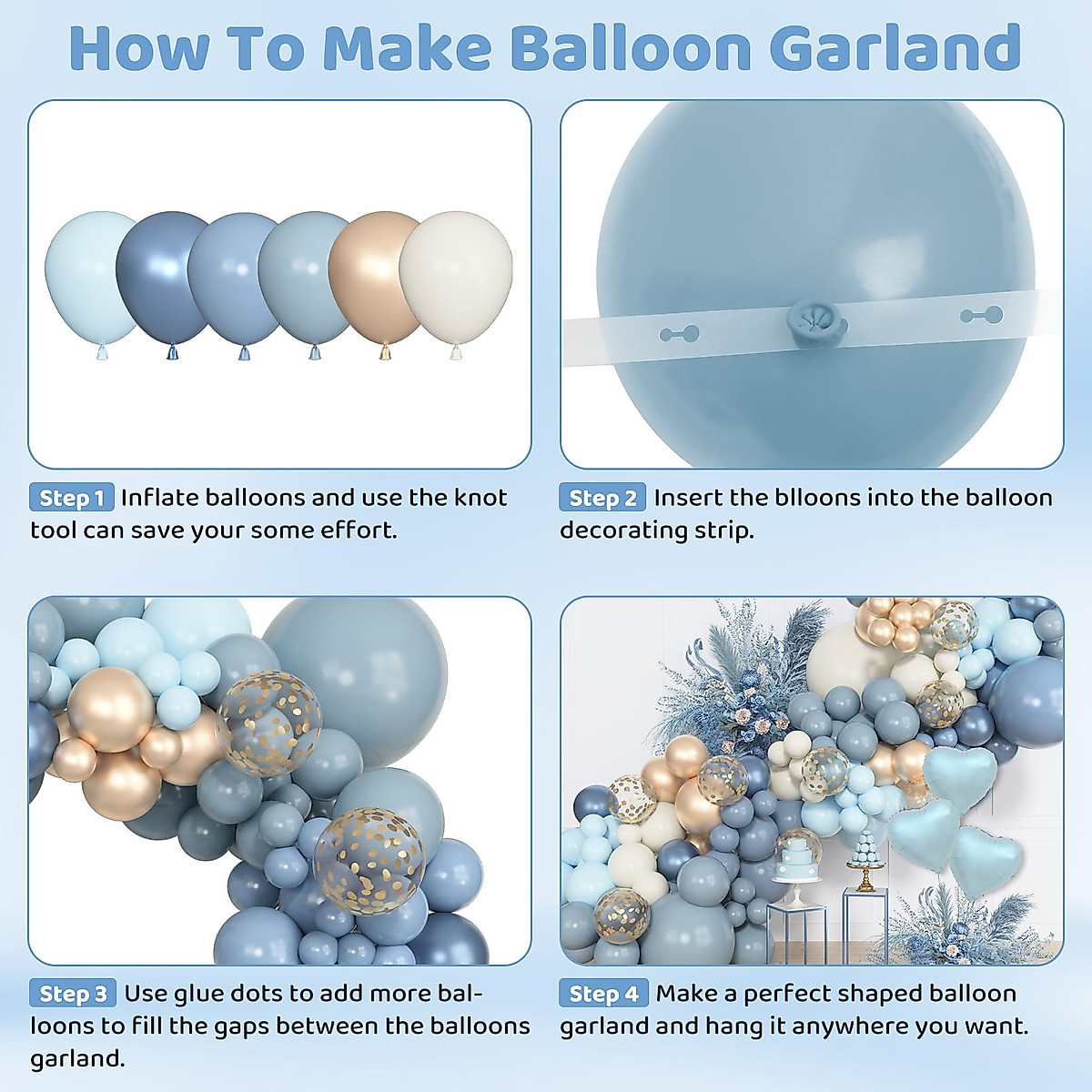 How To Make Balloon Garland

Step 1 Inflate balloons and use the knot tool can save your some effort.

Step 2 Insert the blloons into the balloon decorating strip.

Step 3 Use glue dots to add more balloons to fill the gaps between the balloons garland.

Step 4 Make a perfect shaped balloon garland and hang it anywhere you want.